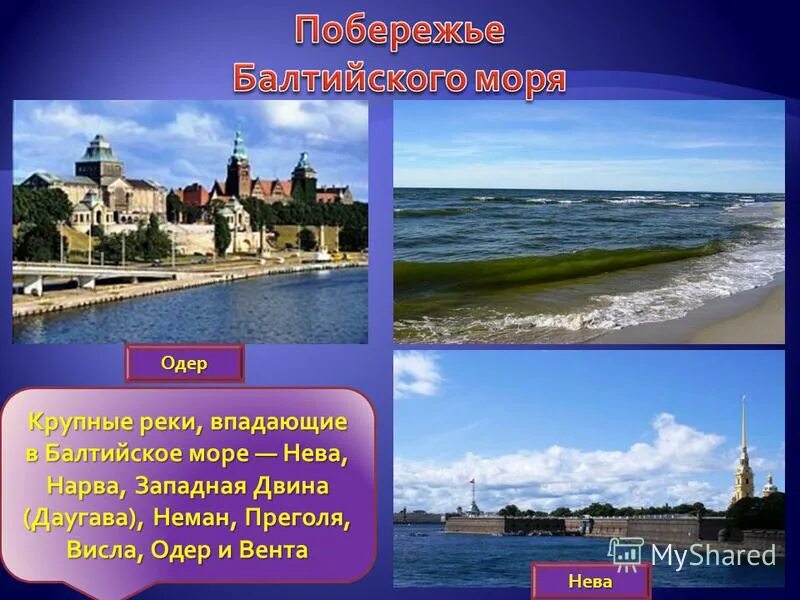 Побережье Балтийского моря

Одер

Крупные реки, впадающие в Балтийское море — Нева, Нарва, Западная Двина (Даугава), Неман, Преголя, Висла, Одер и Вента

MyShared

Нева